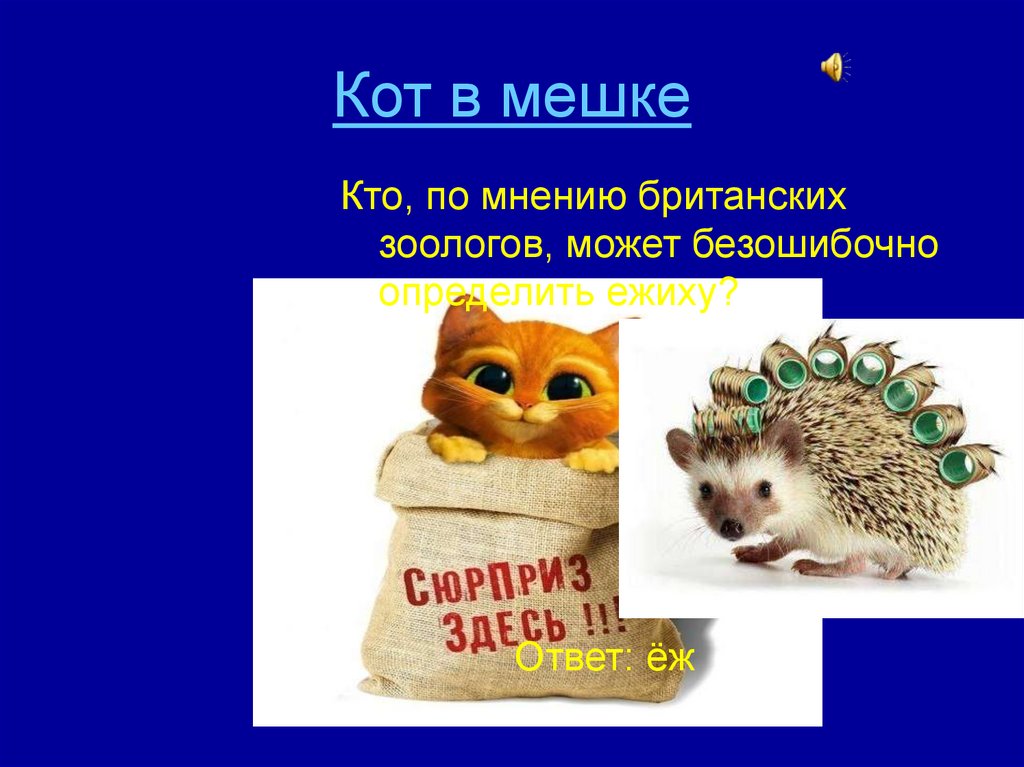 Кот в мешке

Кто, по мнению британских зоологов, может безошибочно определить ежиху?

СЮРПРИЗ ЗДЕСЬ !!!

Ответ: ёж